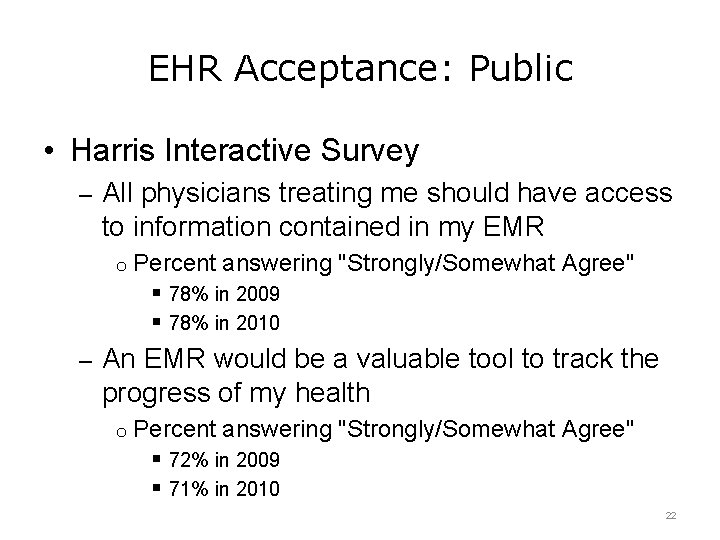 EHR Acceptance: Public

• Harris Interactive Survey

– All physicians treating me should have access to information contained in my EMR

o Percent answering "Strongly/Somewhat Agree"

▪ 78% in 2009

▪ 78% in 2010

– An EMR would be a valuable tool to track the progress of my health

o Percent answering "Strongly/Somewhat Agree"

▪ 72% in 2009

▪ 71% in 2010

22